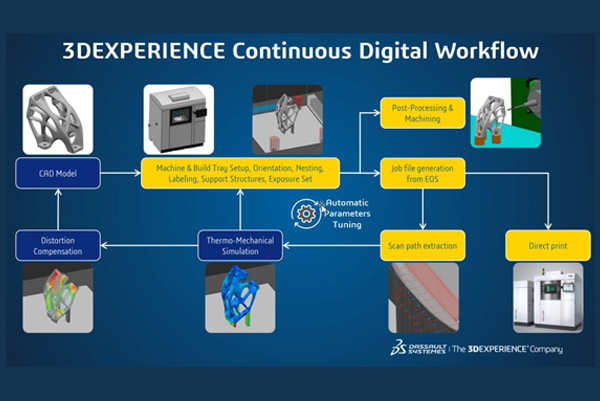 3DEXPERIENCE Continuous Digital Workflow

CAD Model

Machine & Build Tray Setup, Orientation, Nesting, Labeling, Support Structures, Exposure Set

Post-Processing & Machining

Job file generation from EOS

Automatic Parameters Tuning

Distortion Compensation

Thermo-Mechanical Simulation

Scan path extraction

Direct print

DASSAULT SYSTEMES | The 3DEXPERIENCE® Company